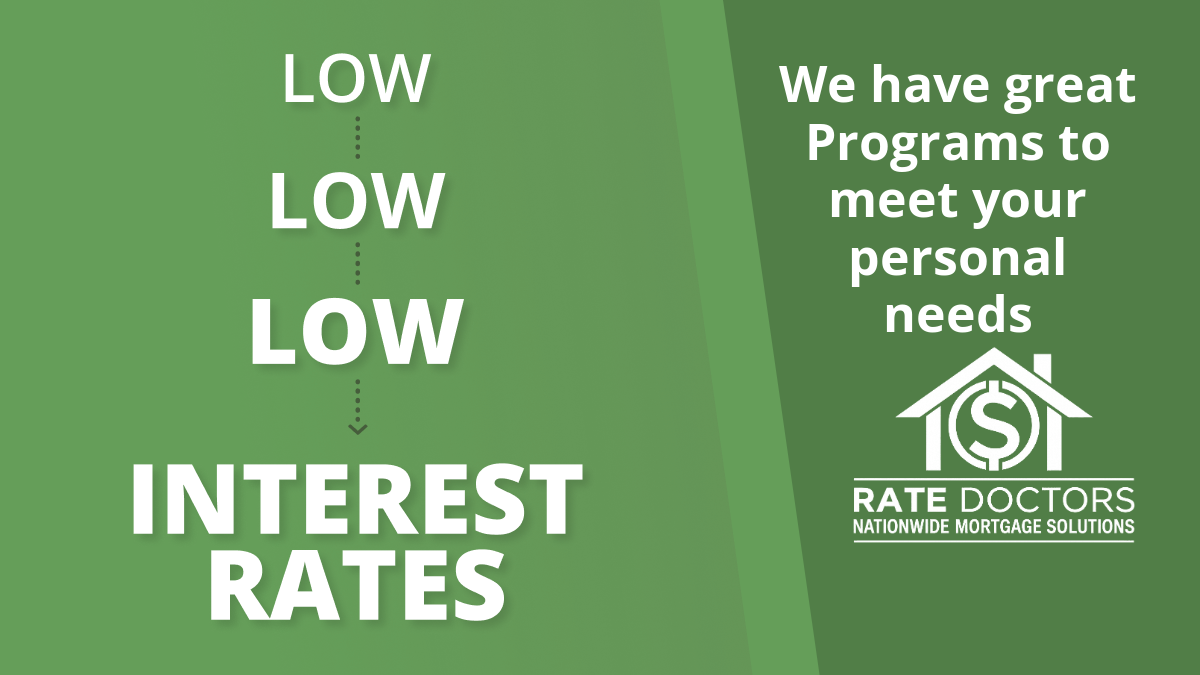 LOW

LOW

LOW

INTEREST RATES

We have great Programs to meet your personal needs

$

RATE DOCTORS
NATIONWIDE MORTGAGE SOLUTIONS